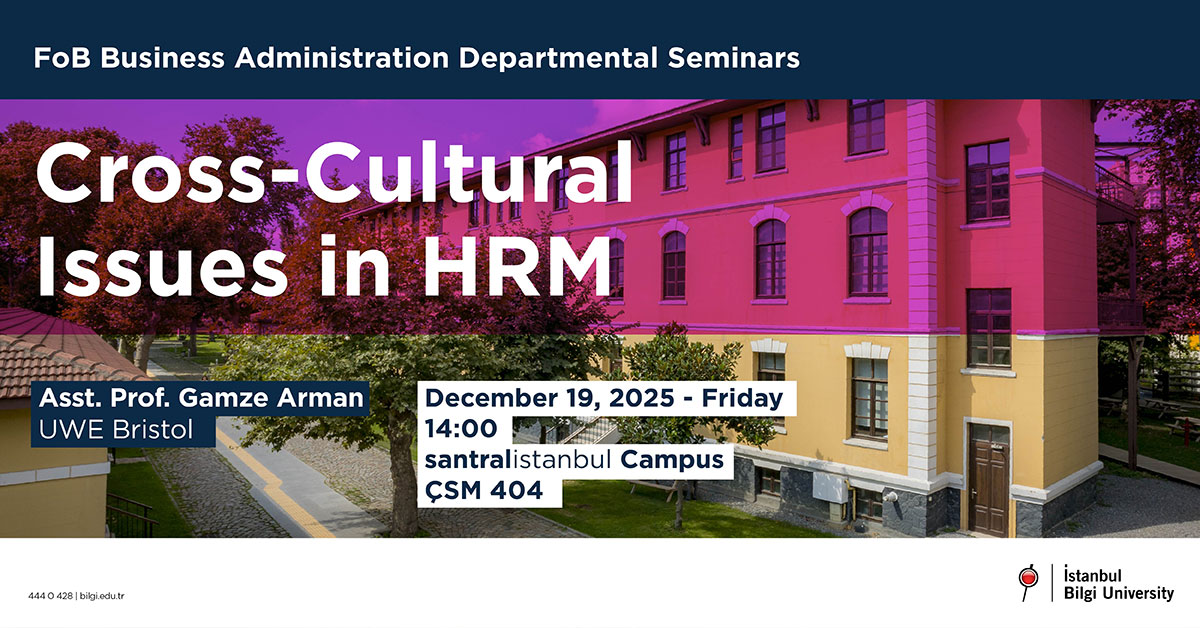 FoB Business Administration Departmental Seminars

Cross-Cultural Issues in HRM

Asst. Prof. Gamze Arman
UWE Bristol

December 19, 2025 - Friday
14:00
santralistanbul Campus
ÇSM 404

444 0 428 | bilgi.edu.tr

İstanbul Bilgi University